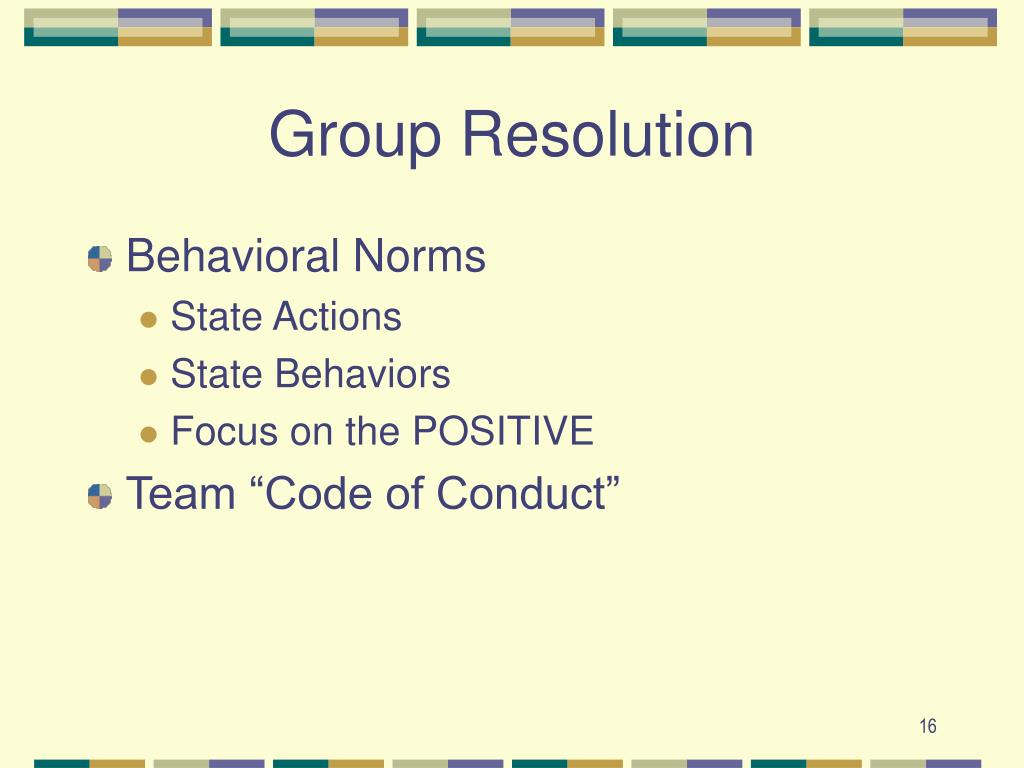 Group Resolution

Behavioral Norms
State Actions
State Behaviors
Focus on the POSITIVE
Team “Code of Conduct”

16